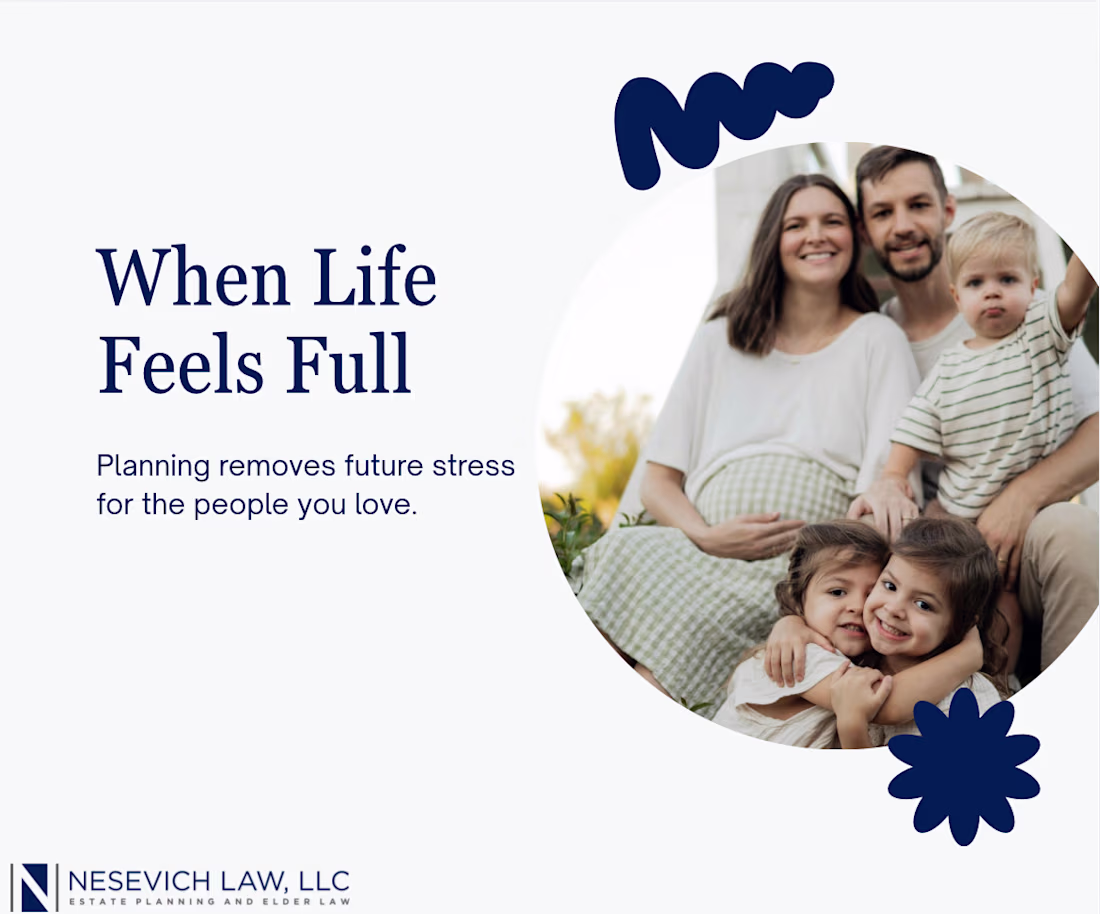 When Life Feels Full

Planning removes future stress for the people you love.

N NESEVICH LAW, LLC
ESTATE PLANNING AND ELDER LAW